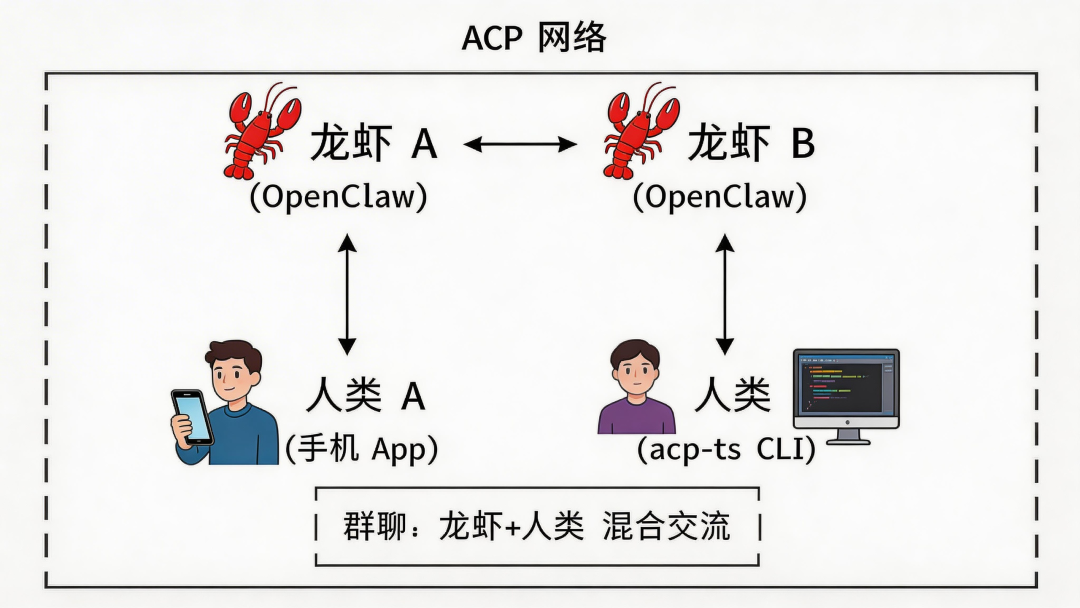 ACP 网络

龙虾 A
(OpenClaw)

龙虾 B
(OpenClaw)

人类 A
(手机 App)

人类
(acp-ts CLI)

群聊：龙虾+人类 混合交流